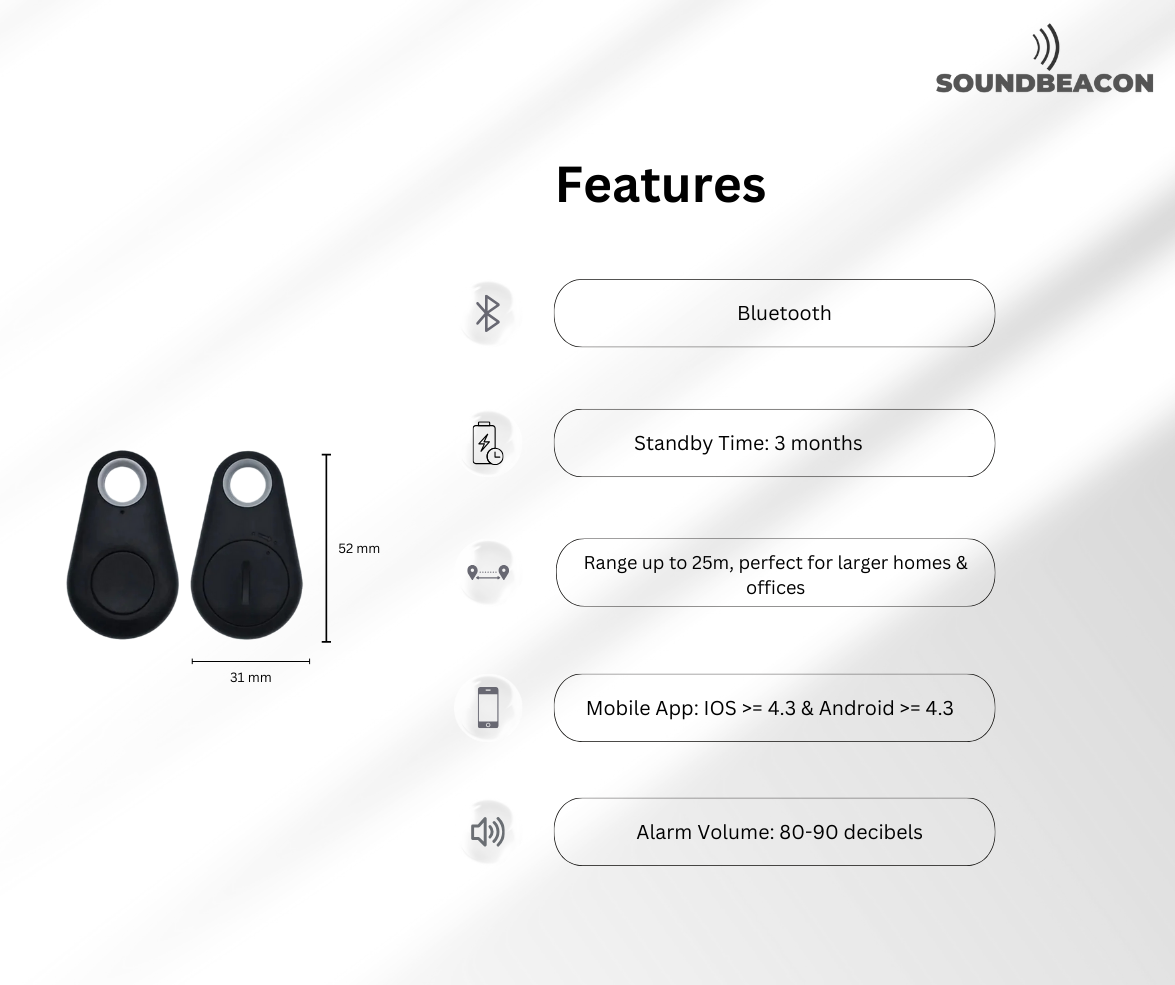 SOUNDBEACON

Features

52 mm

31 mm

Bluetooth

Standby Time: 3 months

Range up to 25m, perfect for larger homes & offices

Mobile App: IOS >= 4.3 & Android >= 4.3

Alarm Volume: 80-90 decibels